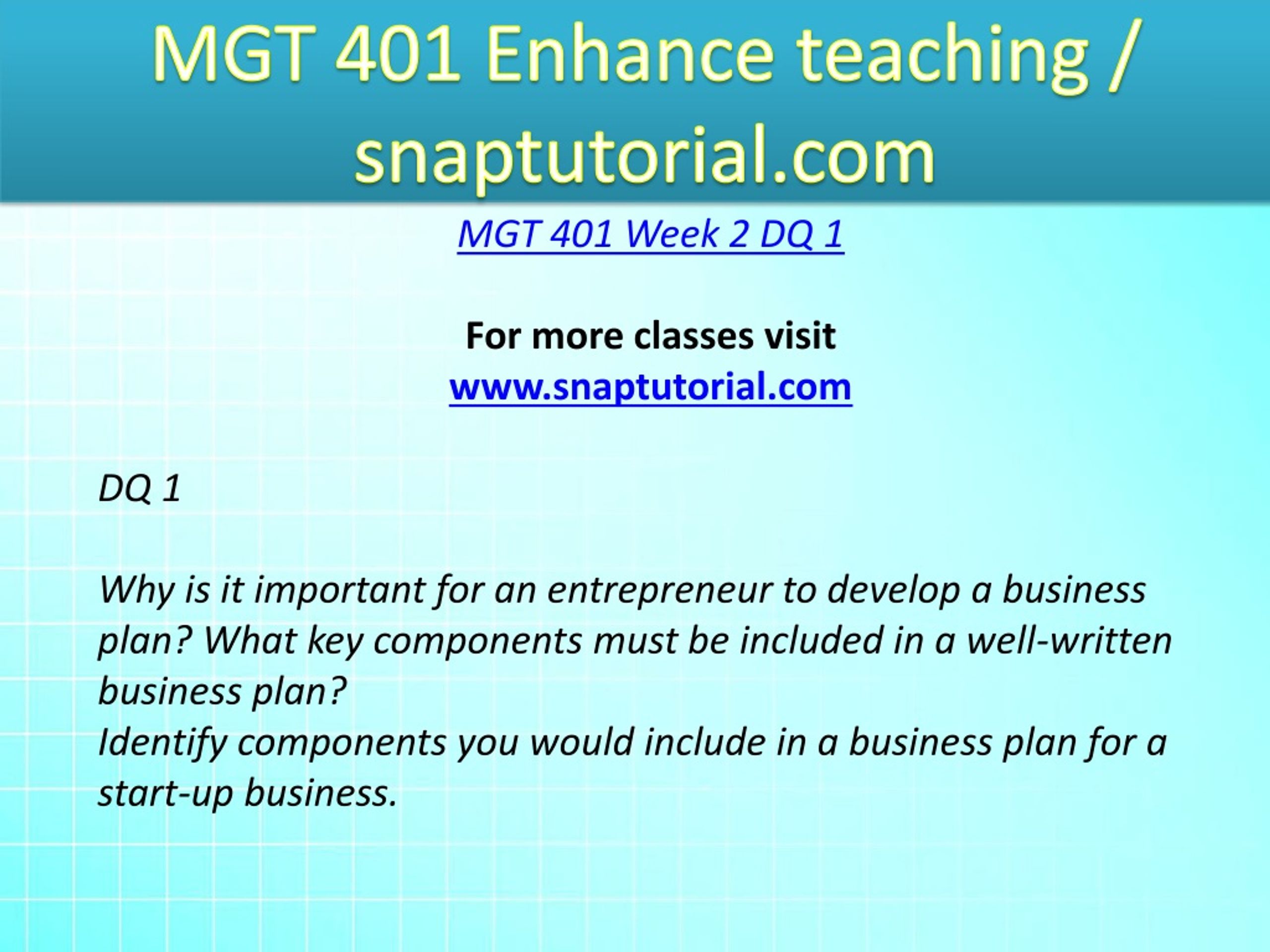 MGT 401 Enhance teaching / snaptutorial.com

MGT 401 Week 2 DQ 1

For more classes visit
www.snaptutorial.com

DQ 1

Why is it important for an entrepreneur to develop a business plan? What key components must be included in a well-written business plan?
Identify components you would include in a business plan for a start-up business.